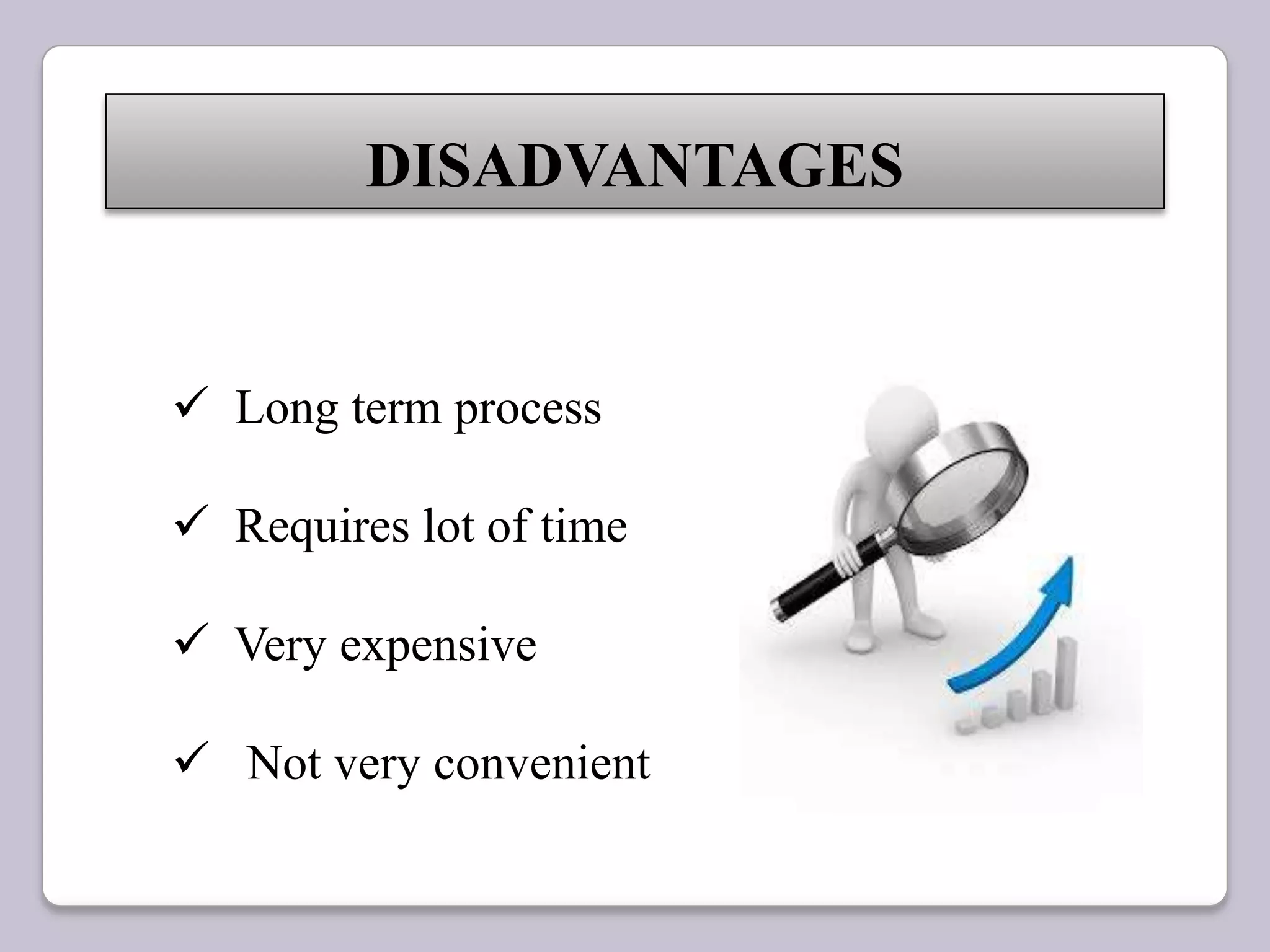 DISADVANTAGES

✓ Long term process

✓ Requires lot of time

✓ Very expensive

✓ Not very convenient